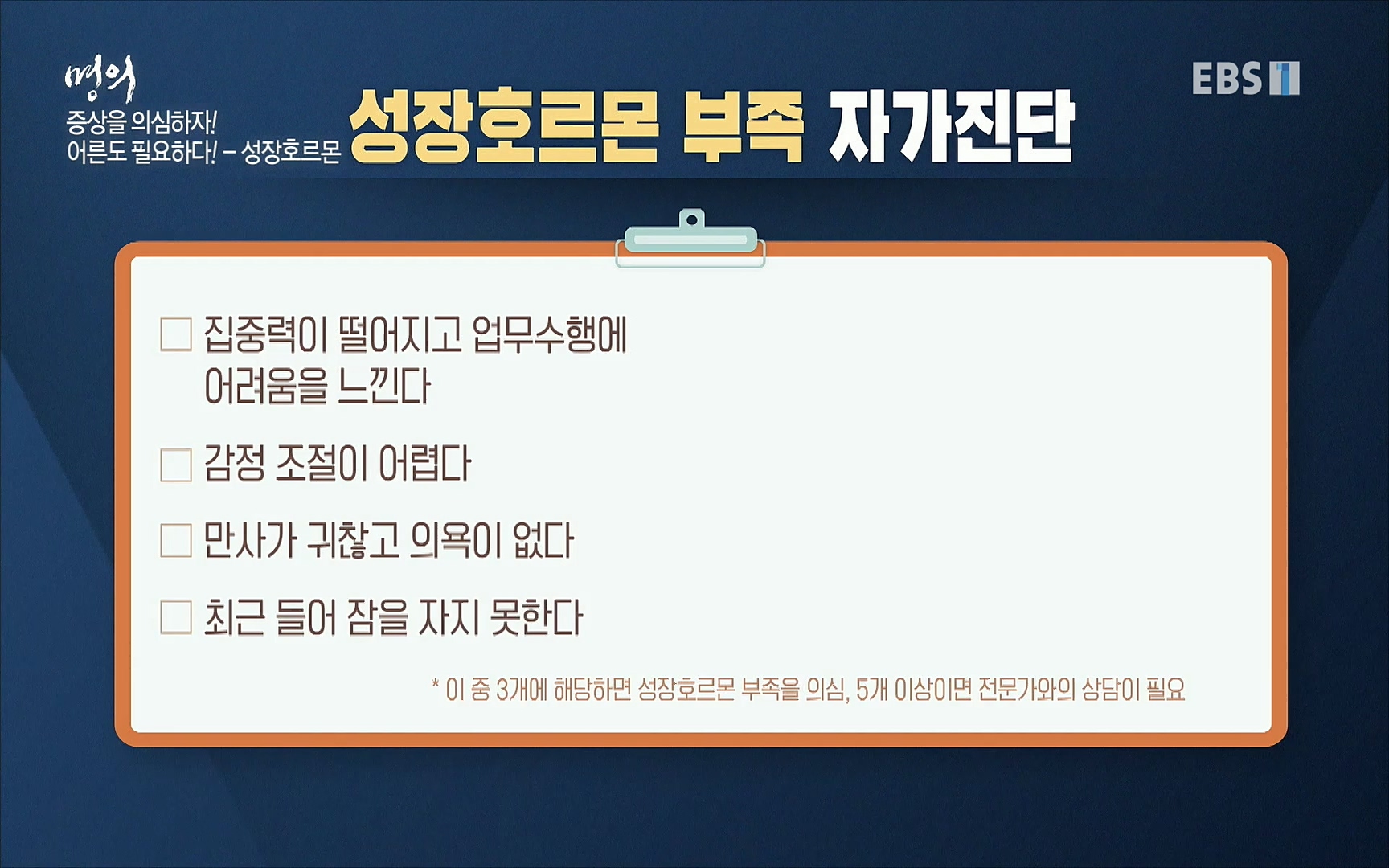 명의
증상을 의심하자! 어른도 필요하다! – 성장호르몬

성장호르몬 부족 자가진단

EBS 1

☐ 집중력이 떨어지고 업무수행에 어려움을 느낀다

☐ 감정 조절이 어렵다

☐ 만사가 귀찮고 의욕이 없다

☐ 최근 들어 잠을 자지 못한다

* 이 중 3개에 해당하면 성장호르몬 부족을 의심, 5개 이상이면 전문가와의 상담이 필요